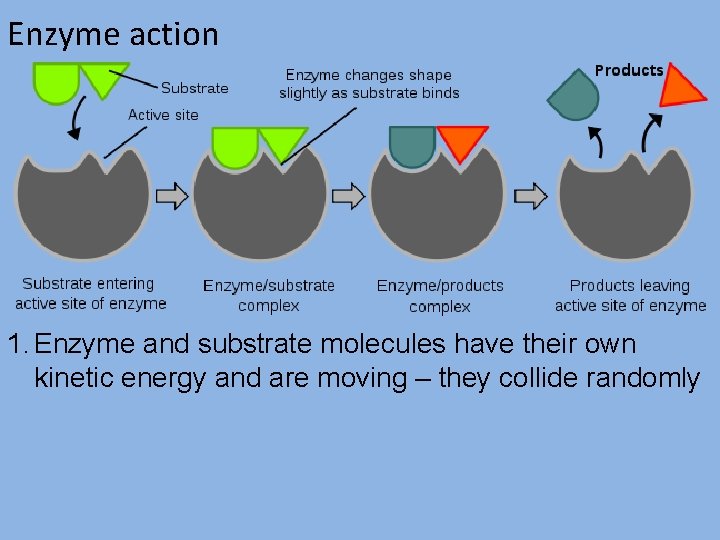 Enzyme action

Substrate

Active site

Enzyme changes shape slightly as substrate binds

Products

Substrate entering active site of enzyme

Enzyme/substrate complex

Enzyme/products complex

Products leaving active site of enzyme

1. Enzyme and substrate molecules have their own kinetic energy and are moving – they collide randomly